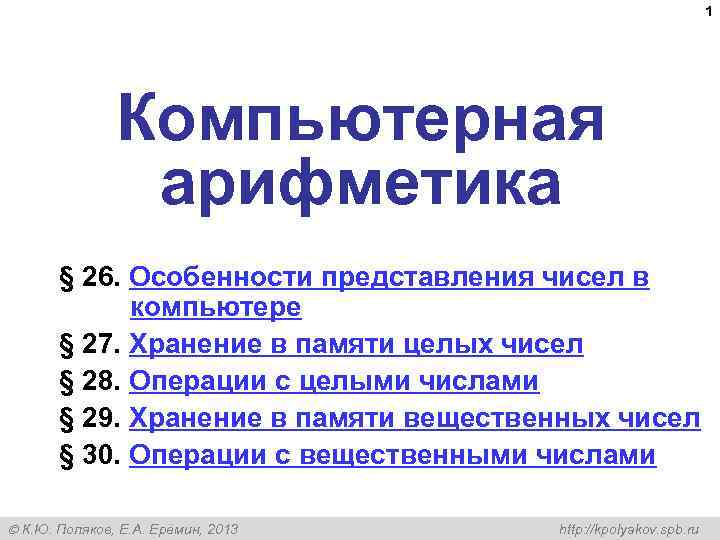 1

Компьютерная арифметика

§ 26. Особенности представления чисел в компьютере

§ 27. Хранение в памяти целых чисел

§ 28. Операции с целыми числами

§ 29. Хранение в памяти вещественных чисел

§ 30. Операции с вещественными числами

© К.Ю. Поляков, Е.А. Еремин, 2013

http://kpolyakov.spb.ru